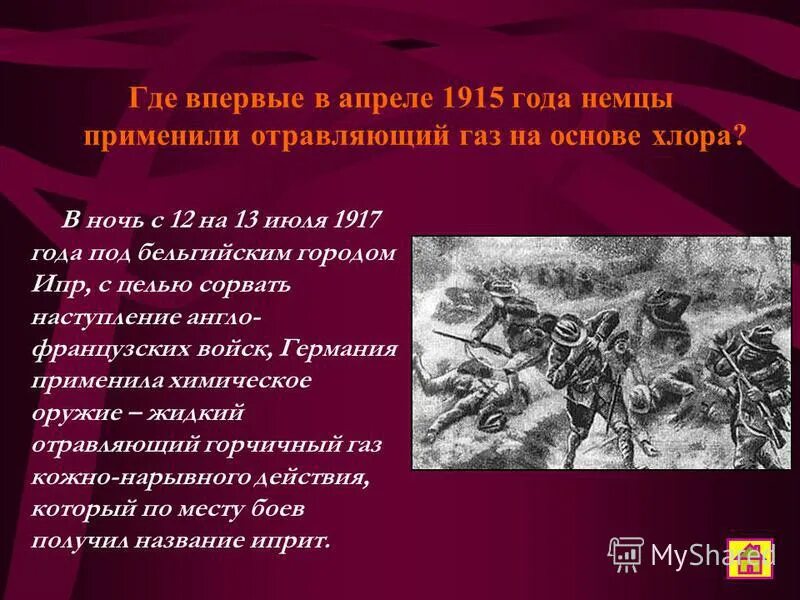 Где впервые в апреле 1915 года немцы применили отравляющий газ на основе хлора?

В ночь с 12 на 13 июля 1917 года под бельгийским городом Ипр, с целью сорвать наступление англо-французских войск, Германия применила химическое оружие – жидкий отравляющий горчичный газ кожно-нарывного действия, который по месту боев получил название иприт.

MyShared